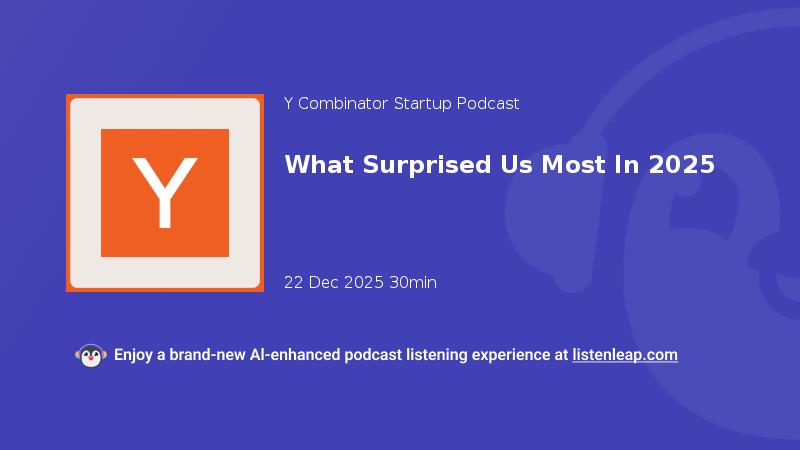 Y

Y Combinator Startup Podcast

What Surprised Us Most In 2025

22 Dec 2025 30min

Enjoy a brand-new AI-enhanced podcast listening experience at listenleap.com